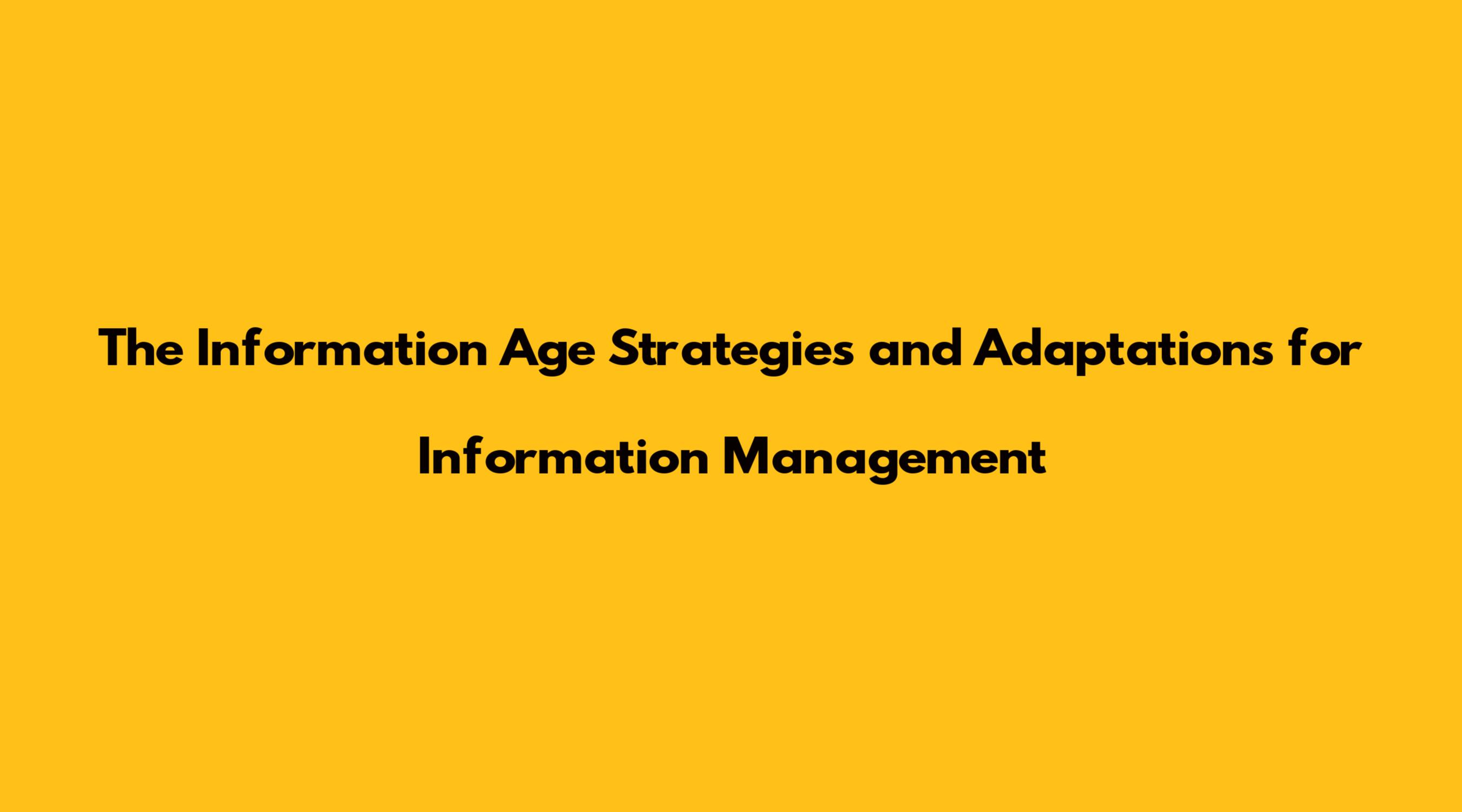 The Information Age Strategies and Adaptations for Information Management